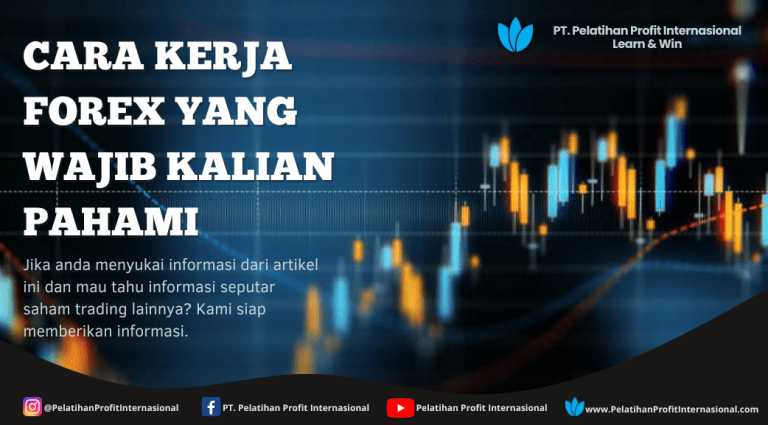 PT. Pelatihan Profit Internasional
Learn & Win

CARA KERJA FOREX YANG WAJIB KALIAN PAHAMI

Jika anda menyukai informasi dari artikel ini dan mau tahu informasi seputar saham trading lainnya? Kami siap memberikan informasi.

@PelatihanProfitInternasional
PT. Pelatihan Profit Internasional
Pelatihan Profit Internasional
www.PelatihanProfitInternasional.com